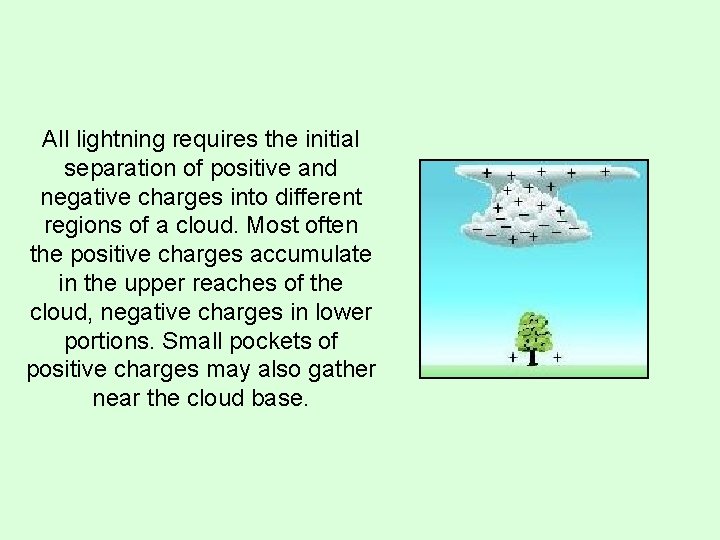 All lightning requires the initial separation of positive and negative charges into different regions of a cloud. Most often the positive charges accumulate in the upper reaches of the cloud, negative charges in lower portions. Small pockets of positive charges may also gather near the cloud base.